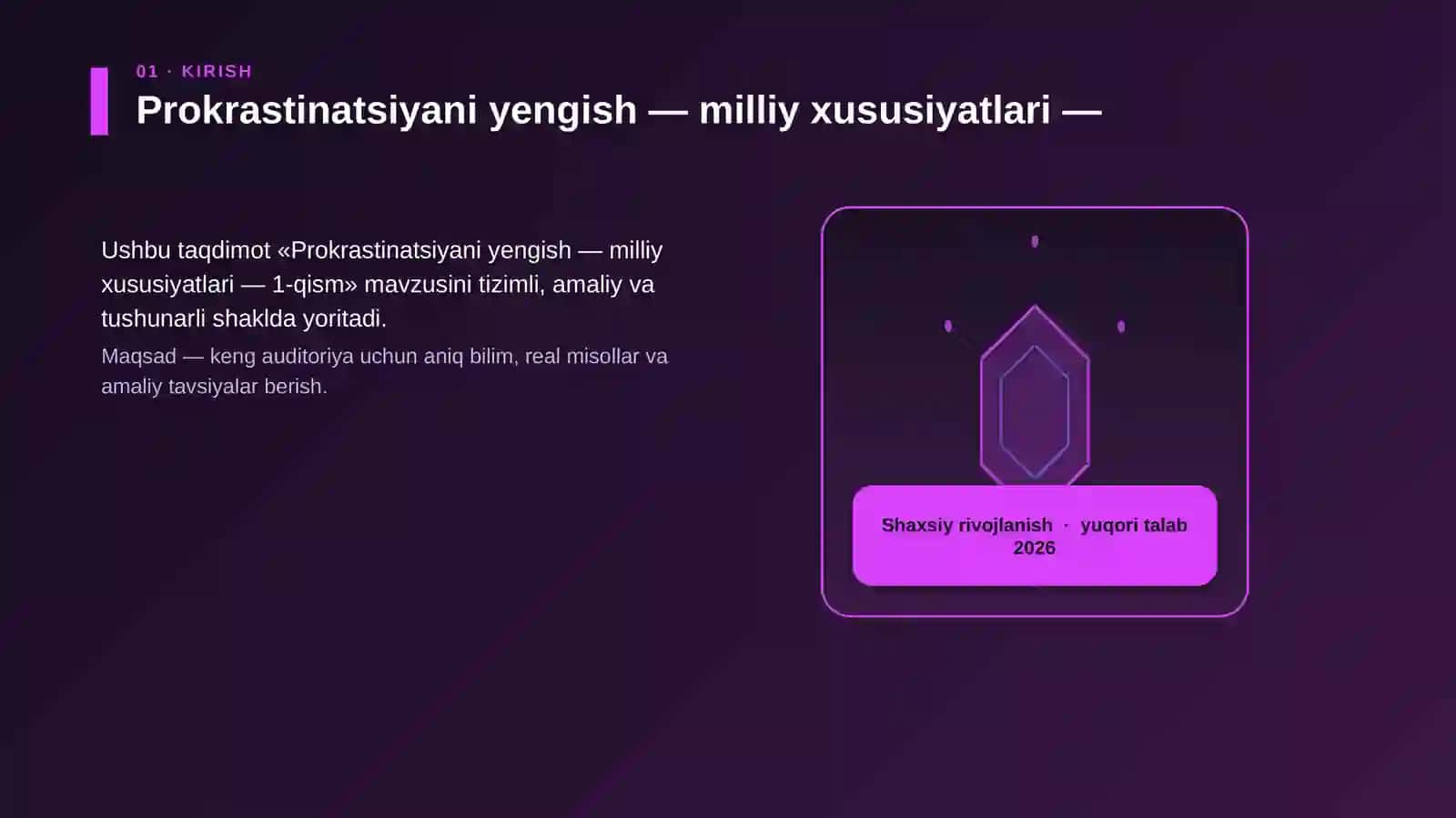 01 · KIRISH

Prokrastinatsiyani yengish — milliy xususiyatlari —

Ushbu taqdimot «Prokrastinatsiyani yengish — milliy xususiyatlari — 1-qism» mavzusini tizimli, amaliy va tushunarli shaklda yoritadi.

Maqsad — keng auditoriya uchun aniq bilim, real misollar va amaliy tavsiyalar berish.

Shaxsiy rivojlanish · yuqori talab 2026